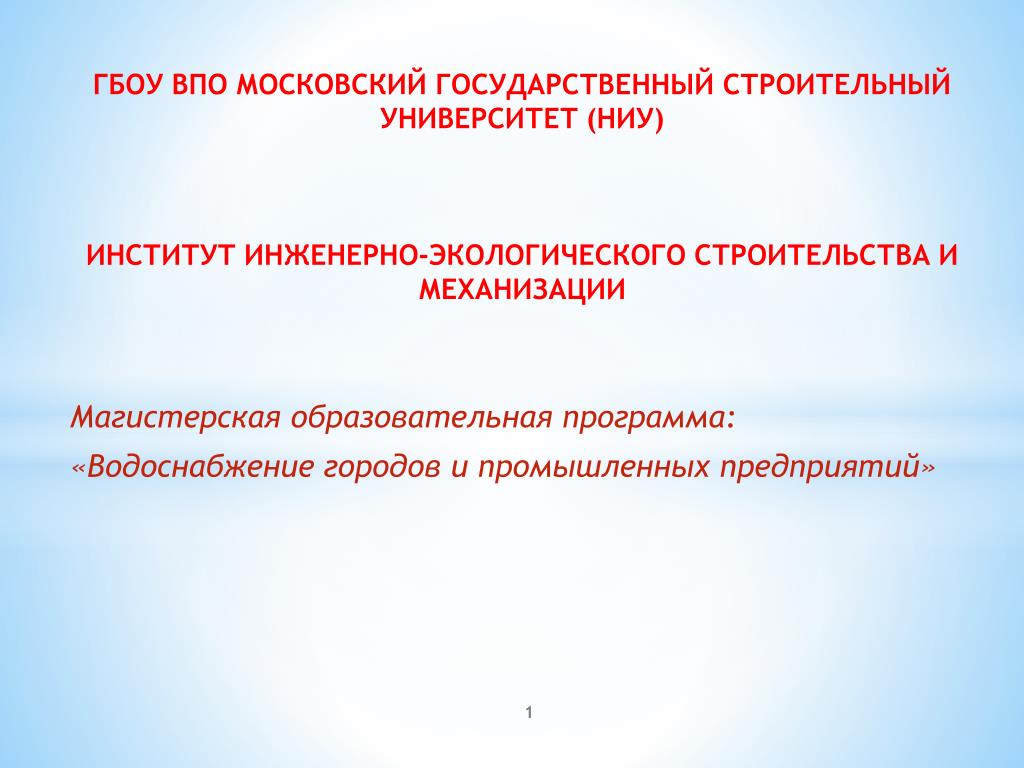 ГБОУ ВПО МОСКОВСКИЙ ГОСУДАРСТВЕННЫЙ СТРОИТЕЛЬНЫЙ УНИВЕРСИТЕТ (НИУ)

ИНСТИТУТ ИНЖЕНЕРНО-ЭКОЛОГИЧЕСКОГО СТРОИТЕЛЬСТВА И МЕХАНИЗАЦИИ

Магистерская образовательная программа:

«Водоснабжение городов и промышленных предприятий»

1